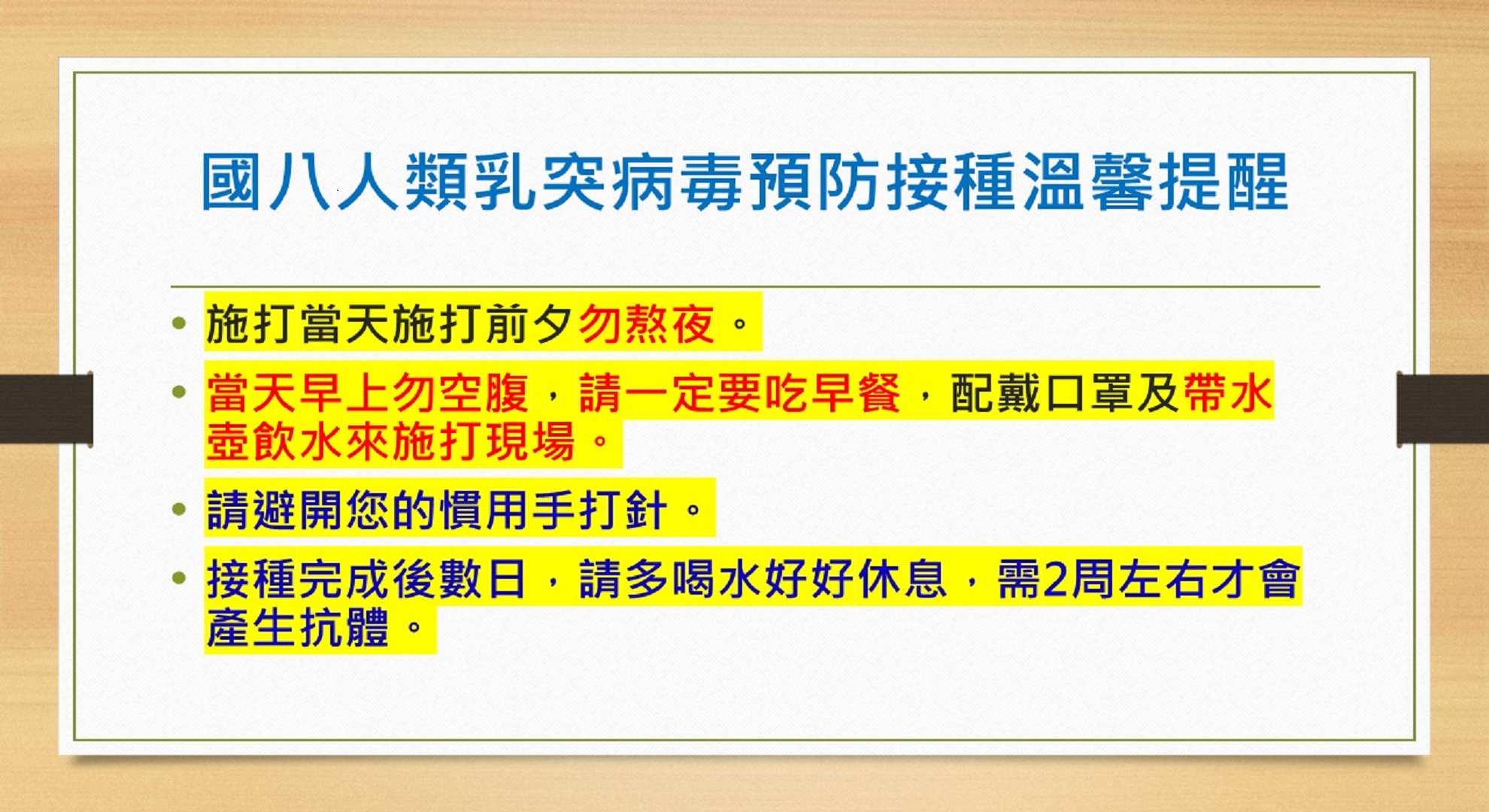 國八人類乳突病毒預防接種溫馨提醒

• 施打當天施打前夕勿熬夜。

• 當天早上勿空腹，請一定要吃早餐，配戴口罩及帶水壺飲水來施打現場。

• 請避開您的慣用手打針。

• 接種完成後數日，請多喝水好好休息，需2周左右才會產生抗體。